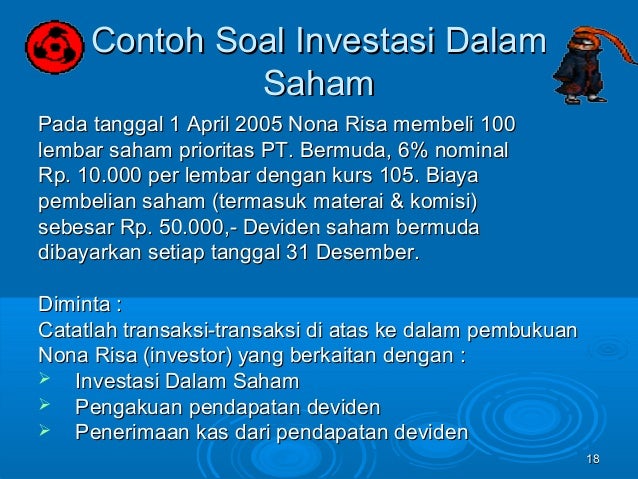 Contoh Soal Investasi Dalam Saham

Pada tanggal 1 April 2005 Nona Risa membeli 100 lembar saham prioritas PT. Bermuda, 6% nominal Rp. 10.000 per lembar dengan kurs 105. Biaya pembelian saham (termasuk materai & komisi) sebesar Rp. 50.000,- Deviden saham bermuda dibayarkan setiap tanggal 31 Desember.

Diminta :
Catatlah transaksi-transaksi di atas ke dalam pembukuan Nona Risa (investor) yang berkaitan dengan :
➢ Investasi Dalam Saham
➢ Pengakuan pendapatan deviden
➢ Penerimaan kas dari pendapatan deviden

18